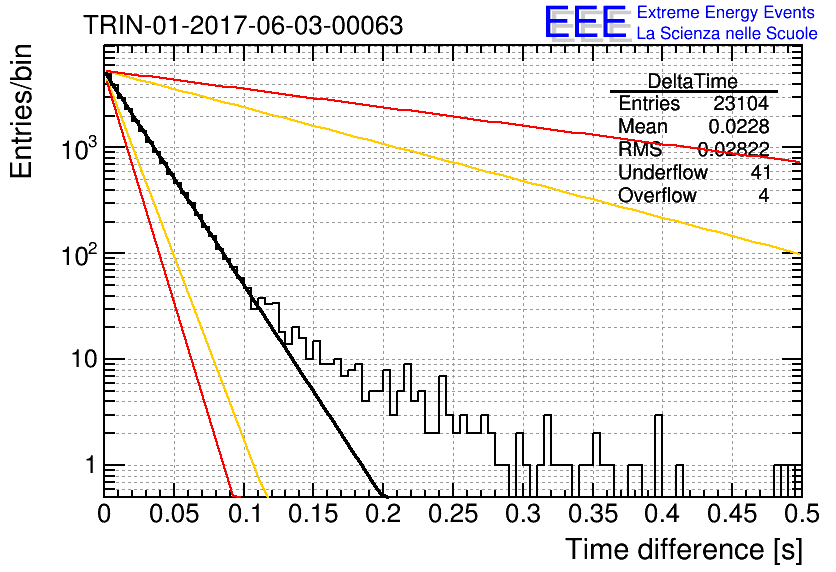 TRIN-01-2017-06-03-00063

EEE Extreme Energy Events
La Scienza nelle Scuole

| DeltaTime | |
|---|---|
| Entries | 23104 |
| Mean | 0.0228 |
| RMS | 0.02822 |
| Underflow | 41 |
| Overflow | 4 |

Entries/bin

$10^3$
$10^2$
10
1

0 0.05 0.1 0.15 0.2 0.25 0.3 0.35 0.4 0.45 0.5

Time difference [s]